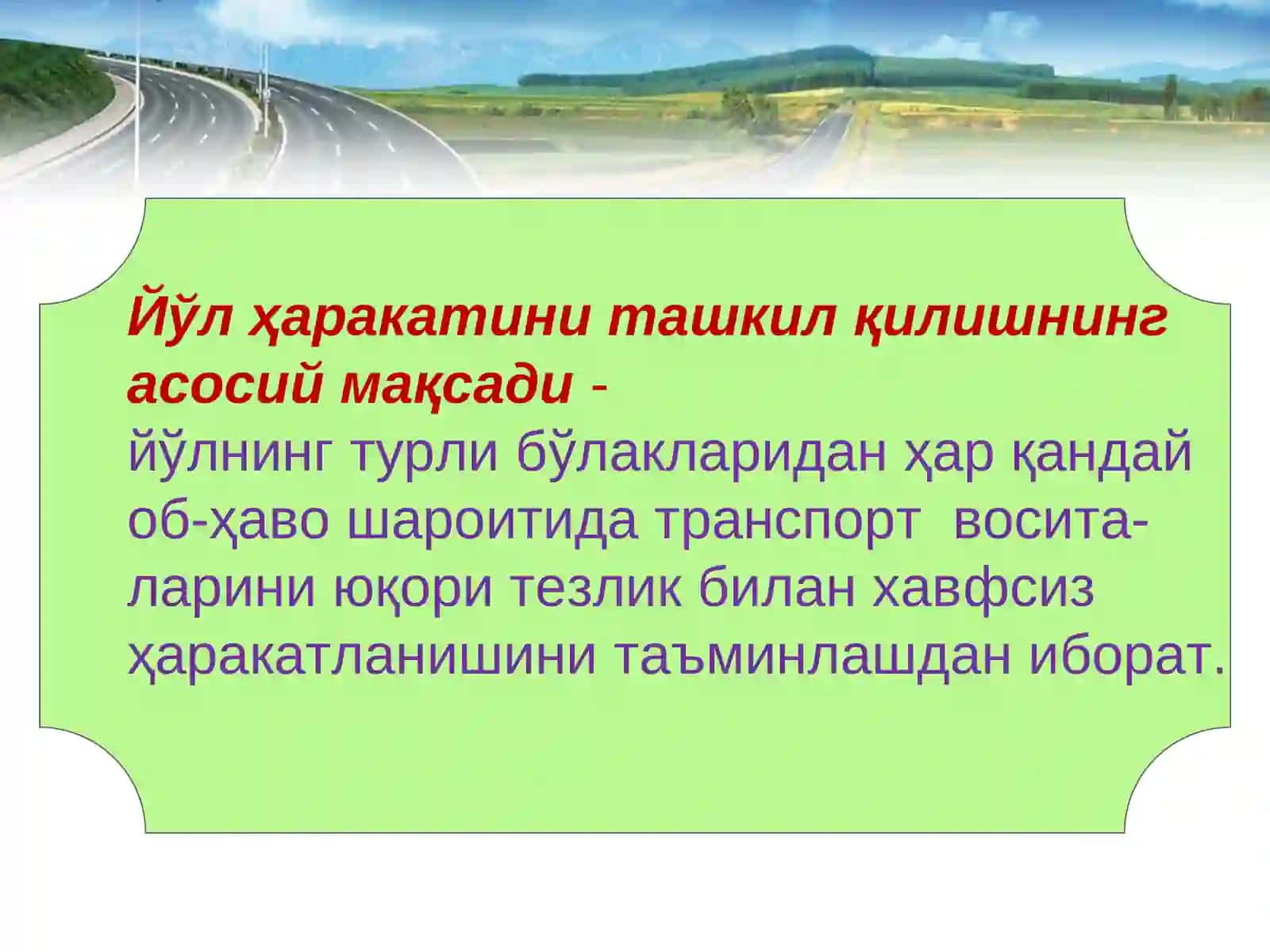 Йўл ҳаракатини ташкил қилишнинг асосий мақсади -
йўлнинг турли бўлакларидан ҳар қандай об-ҳаво шароитида транспорт воситаларини юқори тезлик билан хавфсиз ҳаракатланишини таъминлашдан иборат.